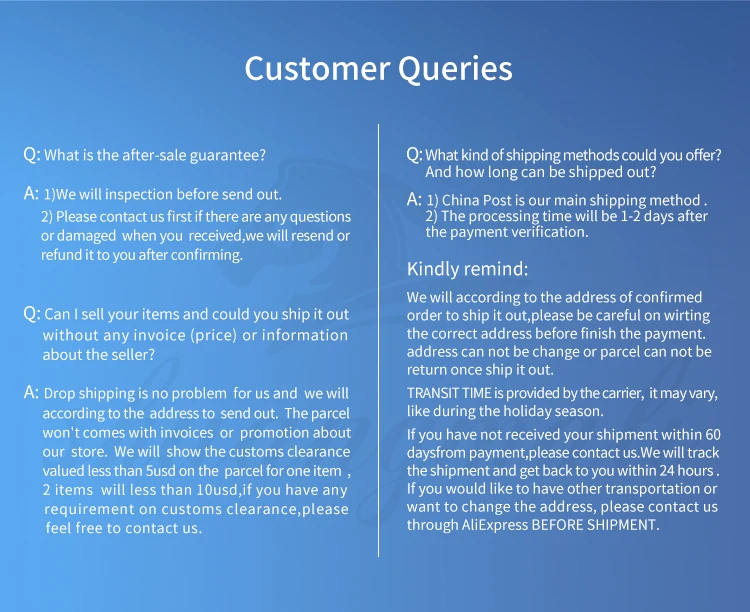 Customer Queries

Q: What is the after-sale guarantee?

A: 1)We will inspection before send out.
2) Please contact us first if there are any questions or damaged when you received,we will resend or refund it to you after confirming.

Q: Can I sell your items and could you ship it out without any invoice (price) or information about the seller?

A: Drop shipping is no problem for us and we will according to the address to send out. The parcel won't comes with invoices or promotion about our store. We will show the customs clearance valued less than 5usd on the parcel for one item , 2 items will less than 10usd,if you have any requirement on customs clearance,please feel free to contact us.

Q: What kind of shipping methods could you offer? And how long can be shipped out?

A: 1) China Post is our main shipping method .
2) The processing time will be 1-2 days after the payment verification.

Kindly remind:

We will according to the address of confirmed order to ship it out,please be careful on wirting the correct address before finish the payment. address can not be change or parcel can not be return once ship it out.

TRANSIT TIME is provided by the carrier, it may vary, like during the holiday season.

If you have not received your shipment within 60 daysfrom payment,please contact us.We will track the shipment and get back to you within 24 hours . If you would like to have other transportation or want to change the address, please contact us through AliExpress BEFORE SHIPMENT.